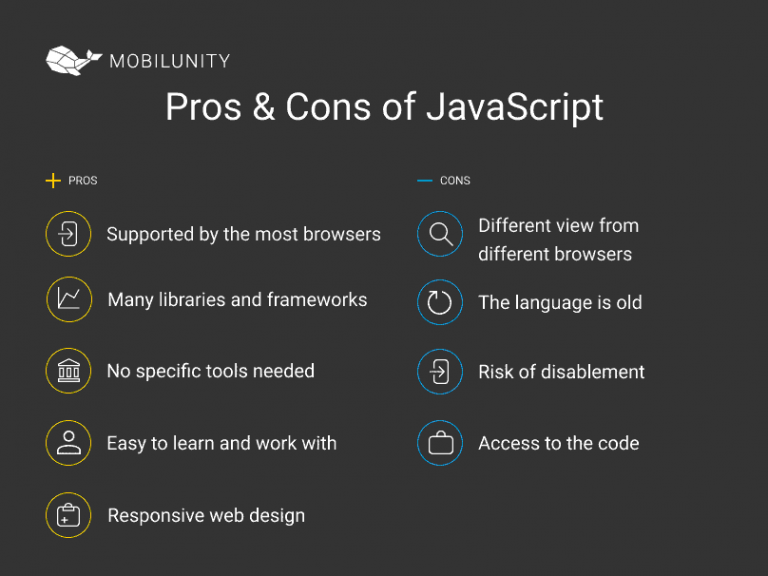 MOBILUNITY

Pros & Cons of JavaScript

+ PROS

Supported by the most browsers

Many libraries and frameworks

No specific tools needed

Easy to learn and work with

Responsive web design

— CONS

Different view from different browsers

The language is old

Risk of disablement

Access to the code